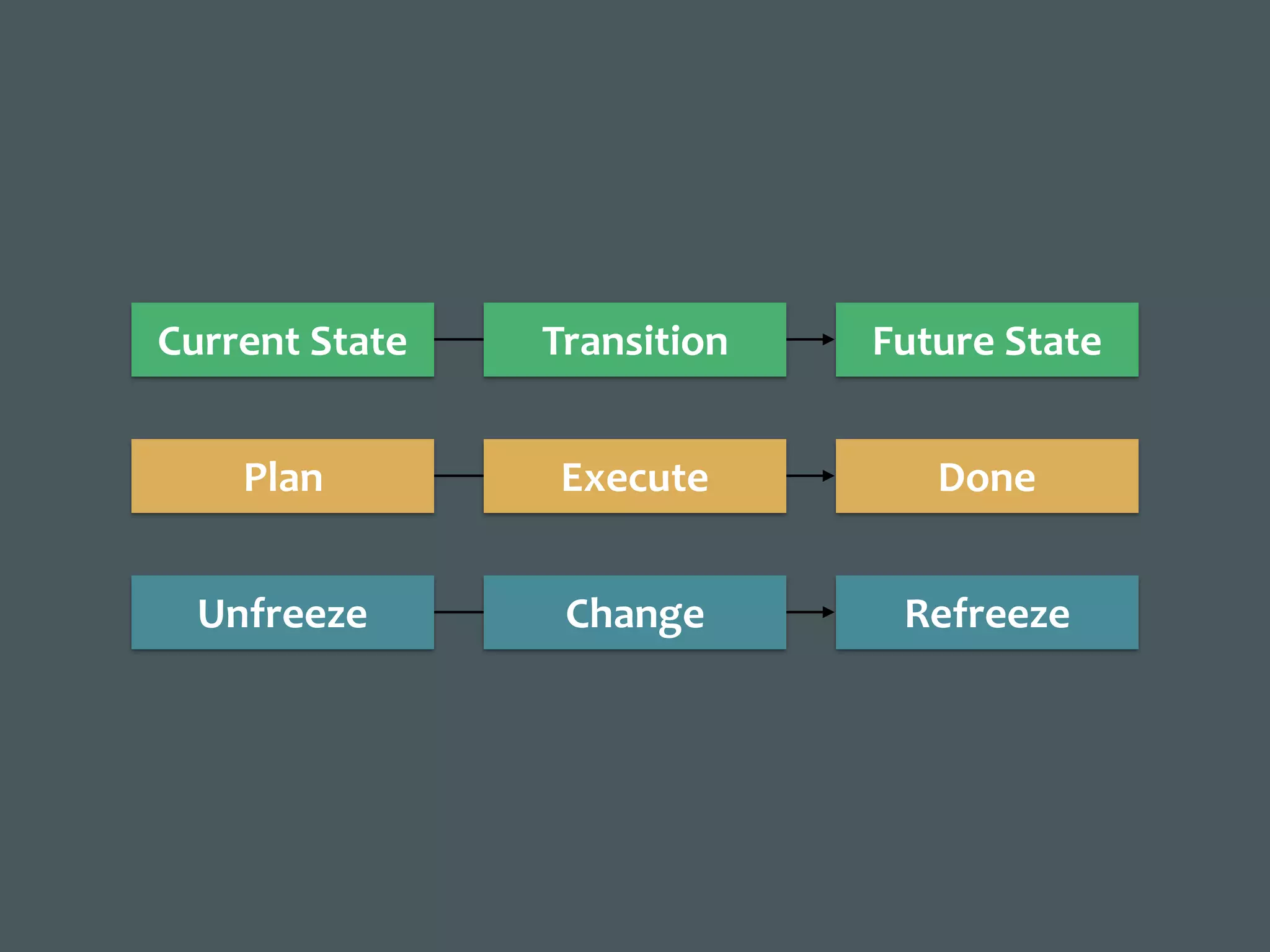 Current State
Transition
Future State

Plan
Execute
Done

Unfreeze
Change
Refreeze